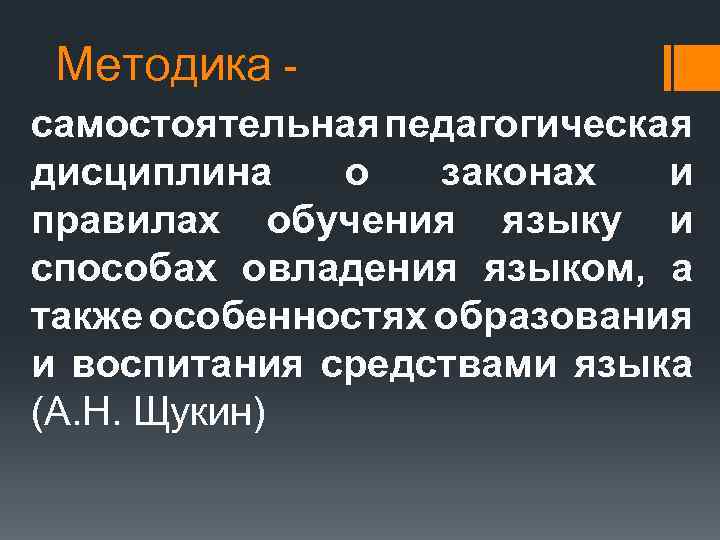 Методика -

самостоятельная педагогическая дисциплина о законах и правилах обучения языку и способах овладения языком, а также особенностях образования и воспитания средствами языка (А.Н. Щукин)